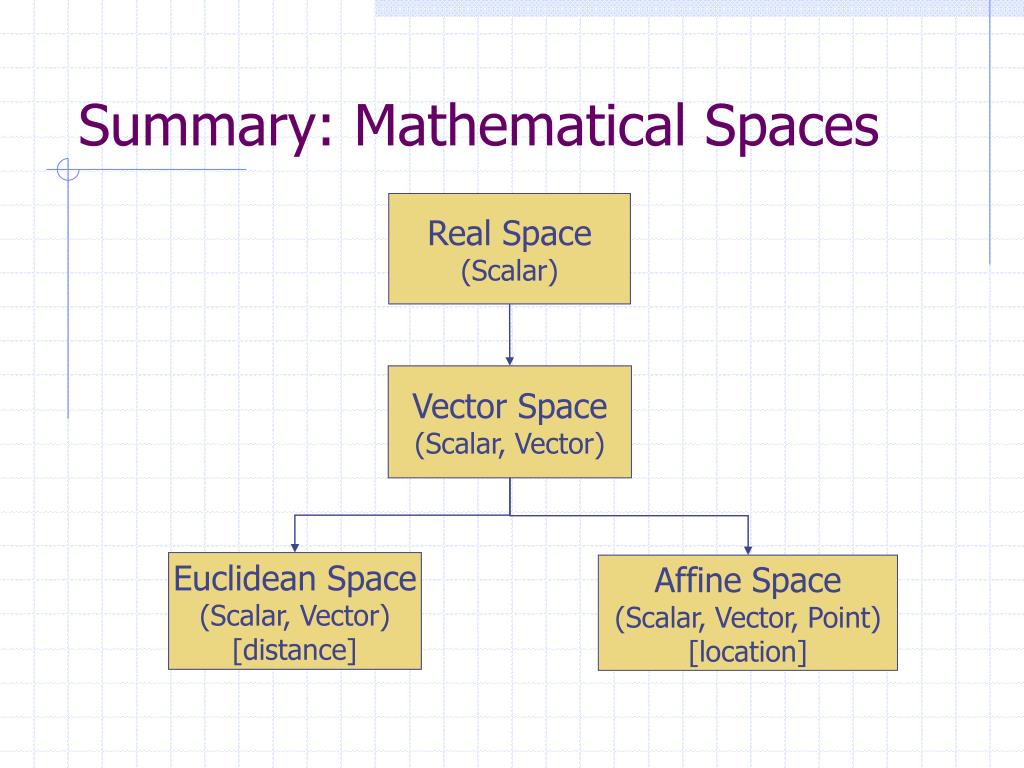 Summary: Mathematical Spaces

Real Space
(Scalar)

Vector Space
(Scalar, Vector)

Euclidean Space
(Scalar, Vector)
[distance]

Affine Space
(Scalar, Vector, Point)
[location]